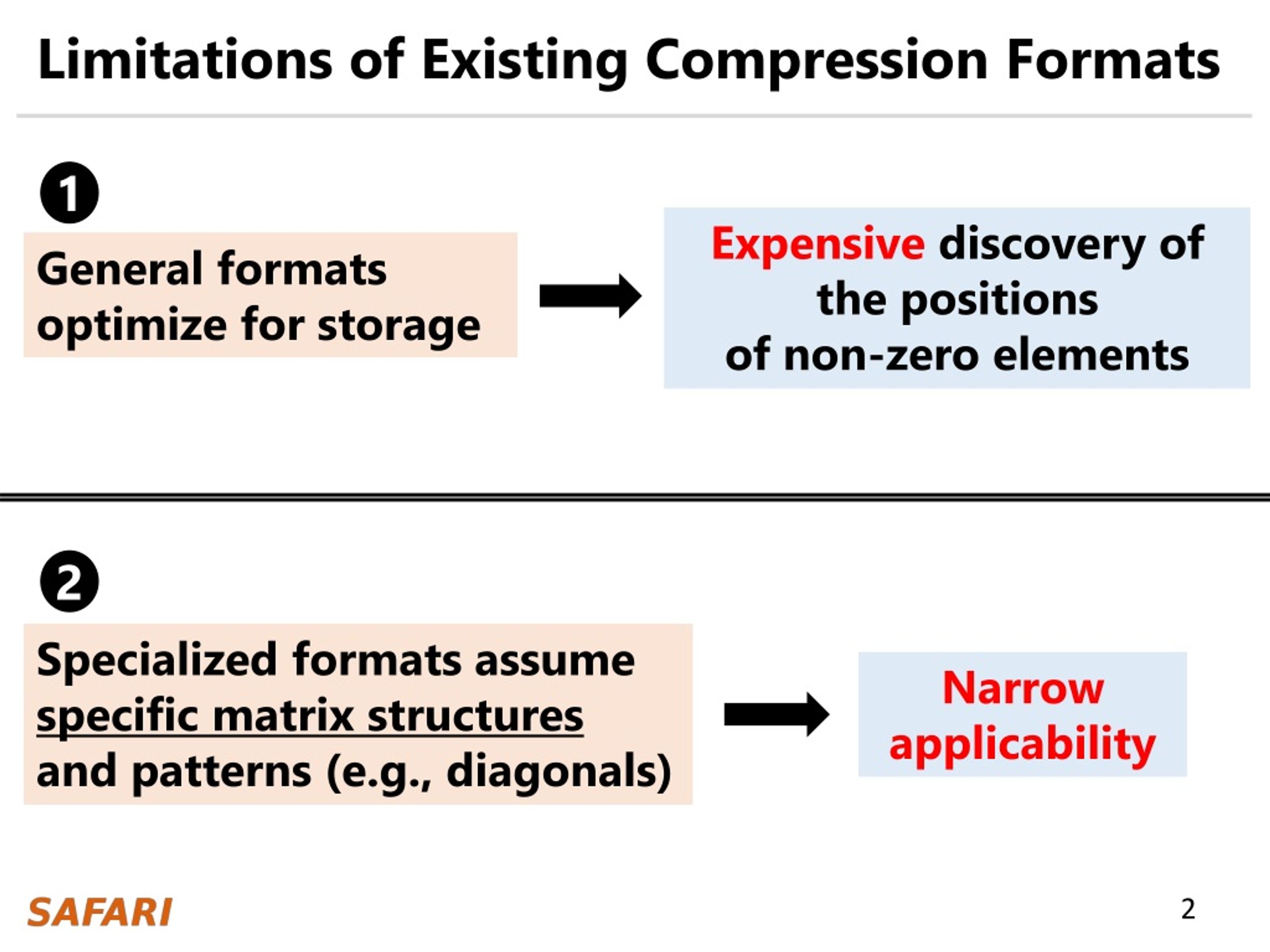 Limitations of Existing Compression Formats

1

General formats optimize for storage

Expensive discovery of the positions of non-zero elements

2

Specialized formats assume specific matrix structures and patterns (e.g., diagonals)

Narrow applicability

SAFARI

2